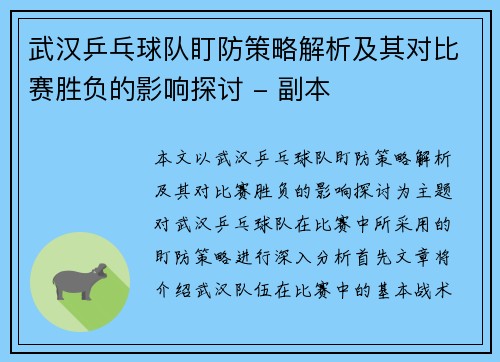 武汉乒乓球队盯防策略解析及其对比赛胜负的影响探讨 – 副本

本文以武汉乒乓球队盯防策略解析及其对比赛胜负的影响探讨为主题对武汉乒乓球队在比赛中所采用的盯防策略进行深入分析首先文章将介绍武汉队伍在比赛中的基本战术